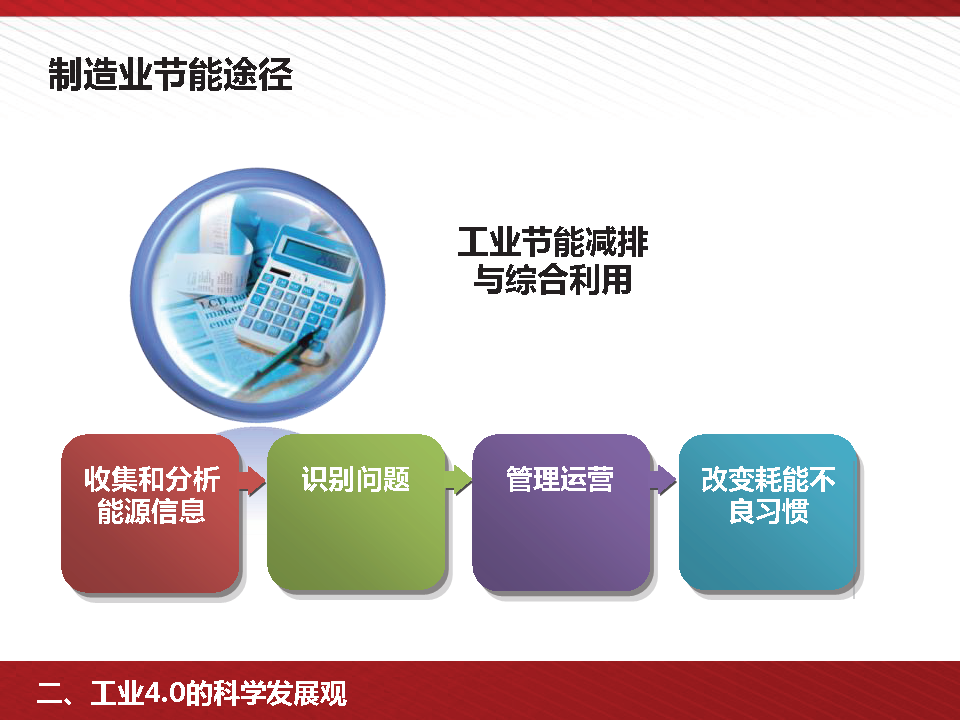 制造业节能途径

工业节能减排与综合利用

收集和分析能源信息

识别问题

管理运营

改变耗能不良习惯

二、工业4.0的科学发展观